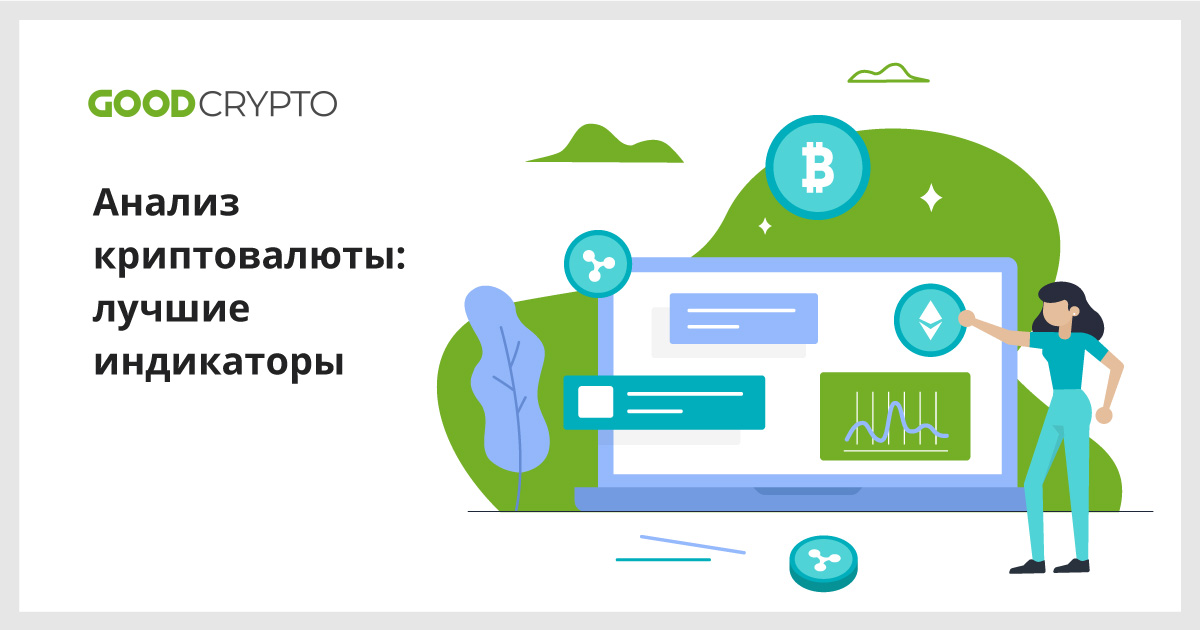 GOODCRYPTO

Анализ криптовалюты: лучшие индикаторы